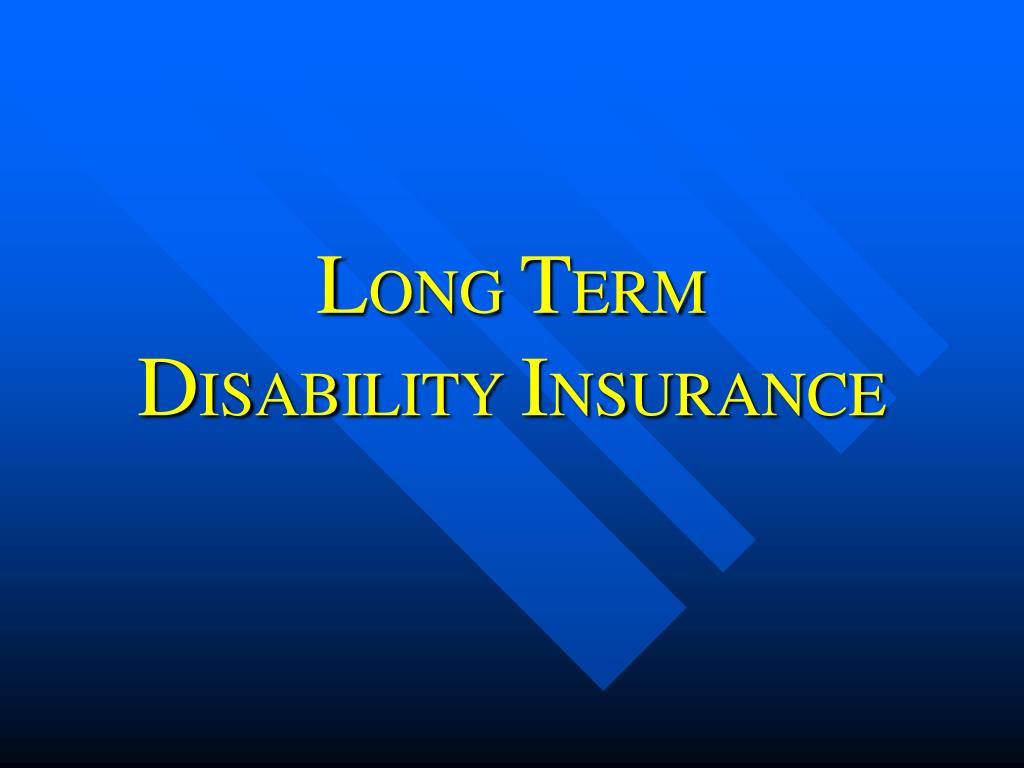 LONG TERM
DISABILITY INSURANCE